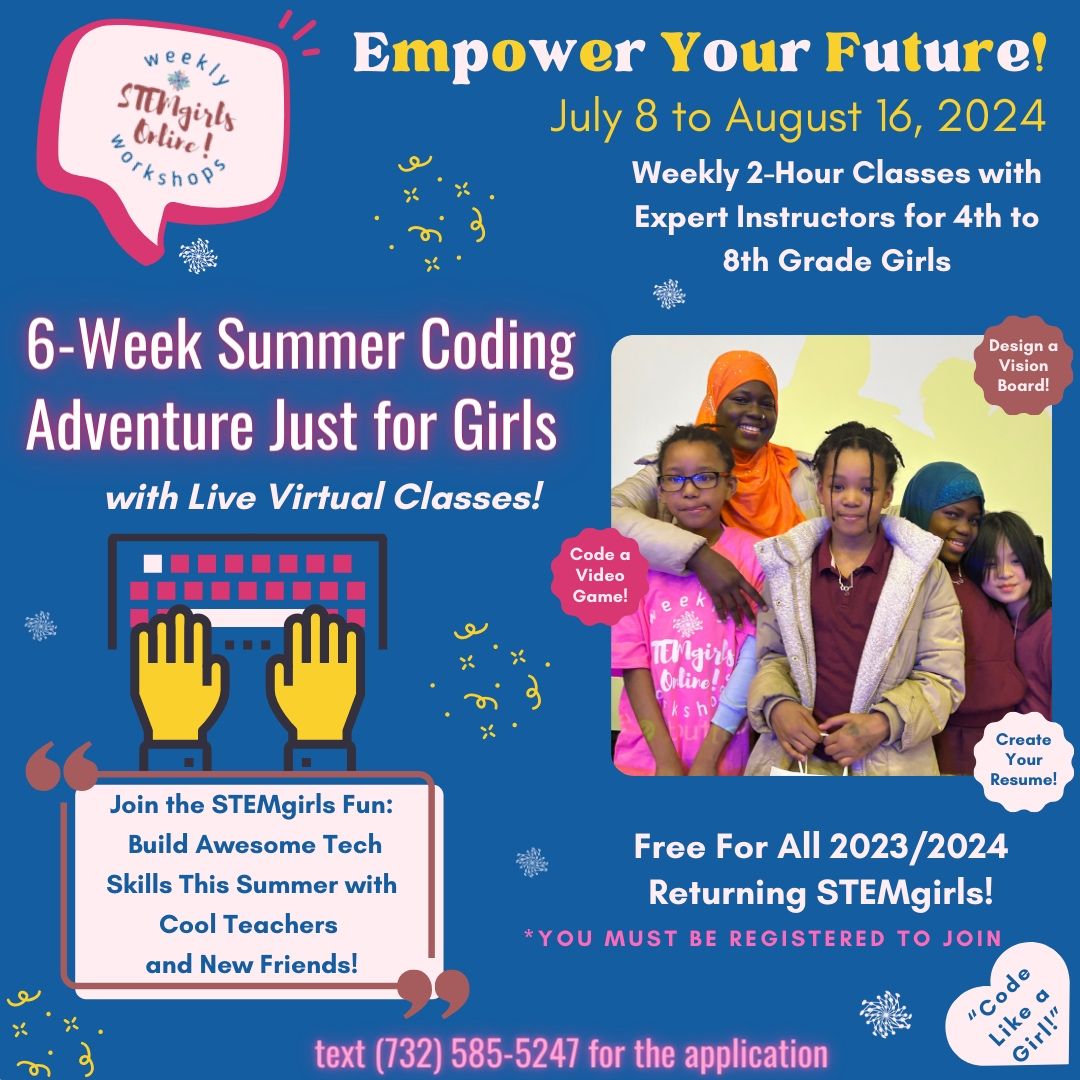 weekly STEMgirls Online! workshops

Empower Your Future!

July 8 to August 16, 2024

Weekly 2-Hour Classes with Expert Instructors for 4th to 8th Grade Girls

6-Week Summer Coding Adventure Just for Girls

with Live Virtual Classes!

Design a Vision Board!

Code a Video Game!

weekly STEMgirls Online! workshops

Create Your Resume!

Join the STEMgirls Fun: Build Awesome Tech Skills This Summer with Cool Teachers and New Friends!

Free For All 2023/2024 Returning STEMgirls!

*YOU MUST BE REGISTERED TO JOIN

"Code Like a Girl!"

text (732) 585-5247 for the application